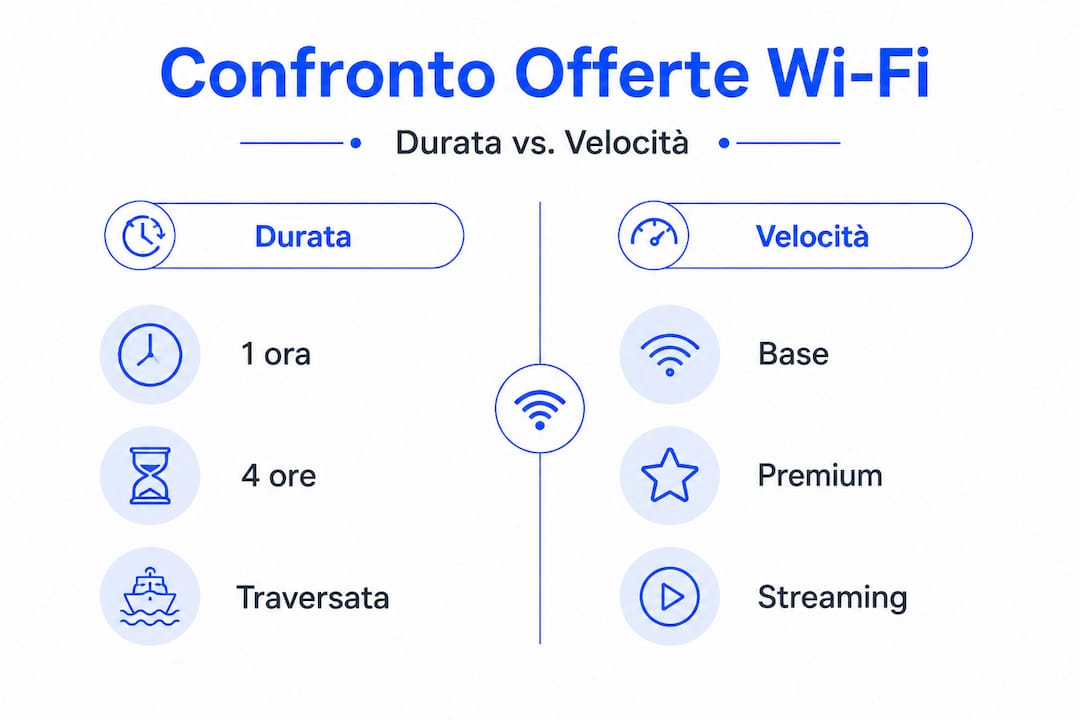 Confronto Offerte Wi-Fi

Durata vs. Velocità

Durata

1 ora

4 ore

Traversata

Velocità

Base

Premium

Streaming